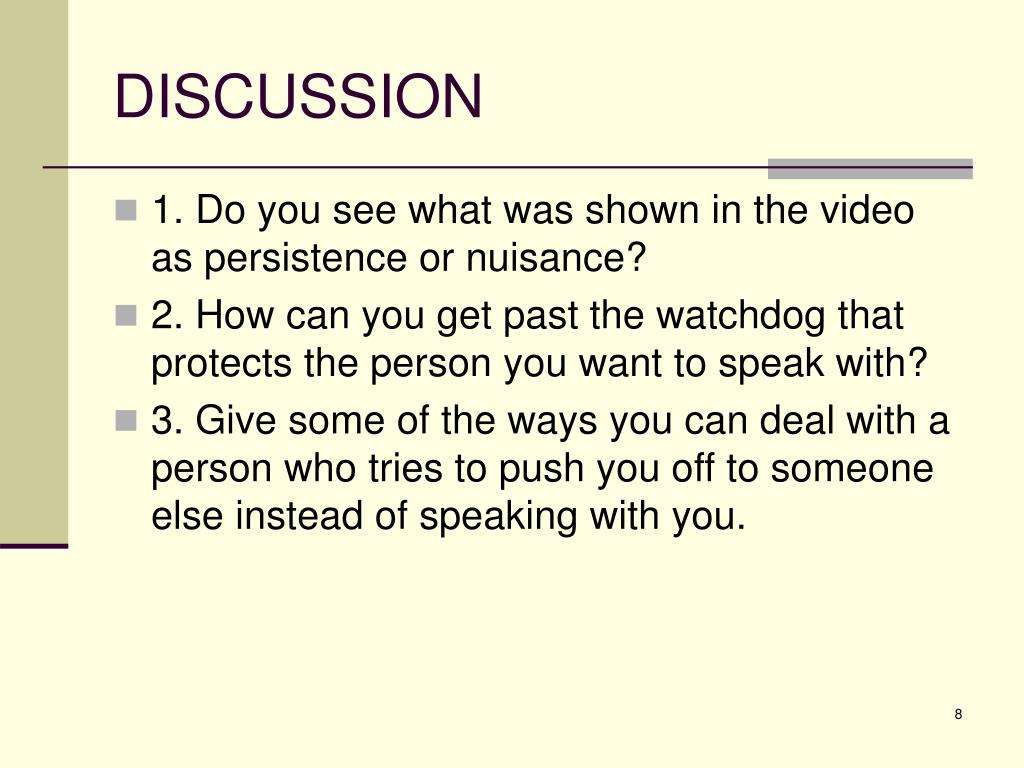 DISCUSSION

1. Do you see what was shown in the video as persistence or nuisance?

2. How can you get past the watchdog that protects the person you want to speak with?

3. Give some of the ways you can deal with a person who tries to push you off to someone else instead of speaking with you.

8